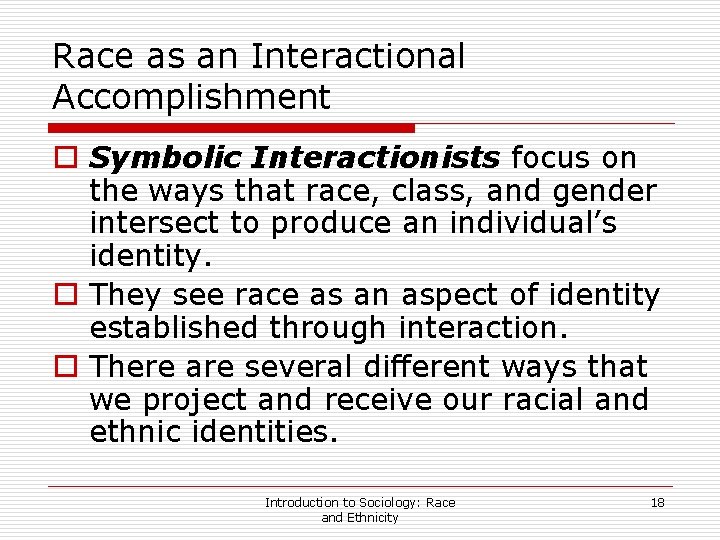 Race as an Interactional Accomplishment

Symbolic Interactionists focus on the ways that race, class, and gender intersect to produce an individual's identity.

They see race as an aspect of identity established through interaction.

There are several different ways that we project and receive our racial and ethnic identities.

Introduction to Sociology: Race and Ethnicity

18